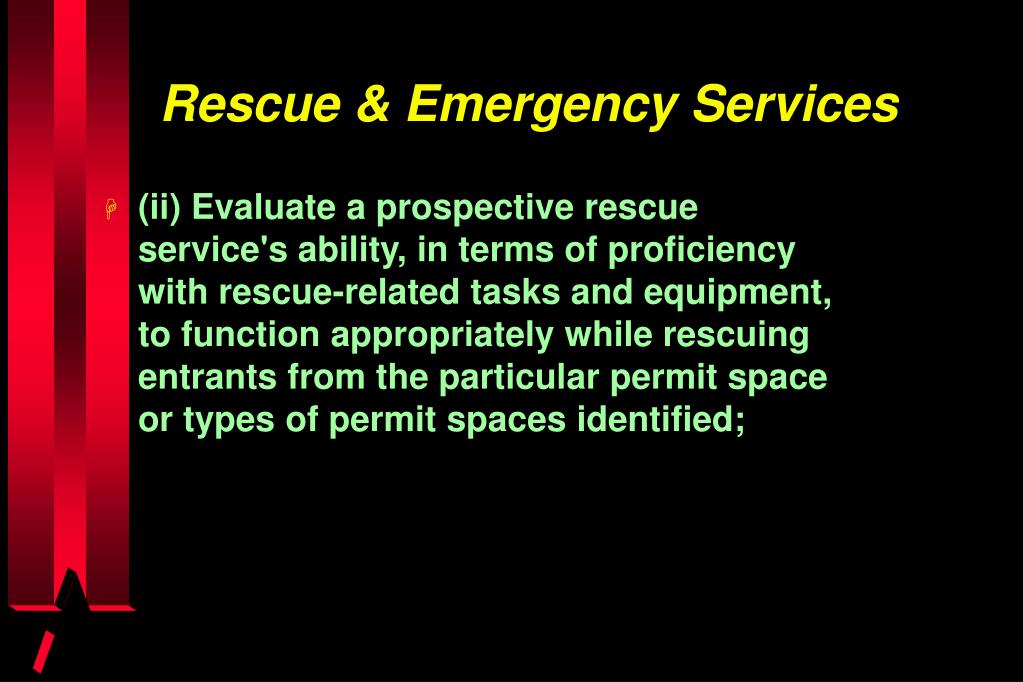 Rescue & Emergency Services

(ii) Evaluate a prospective rescue service's ability, in terms of proficiency with rescue-related tasks and equipment, to function appropriately while rescuing entrants from the particular permit space or types of permit spaces identified;